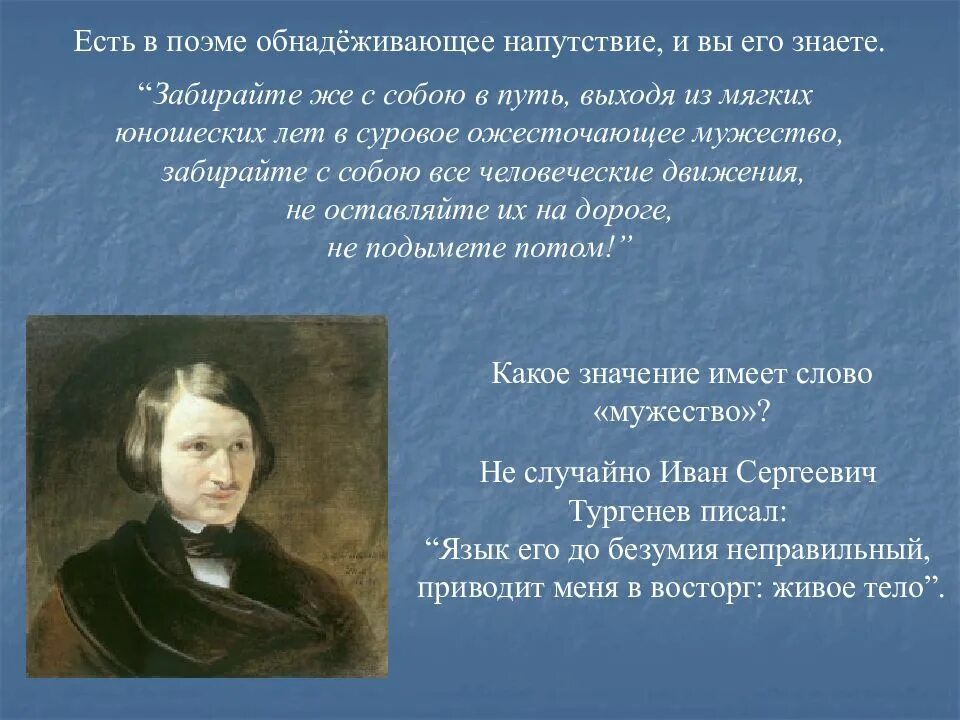 Есть в поэме обнадёживающее напутствие, и вы его знаете.

“Забирайте же с собою в путь, выходя из мягких юношеских лет в суровое ожесточающее мужество, забирайте с собою все человеческие движения, не оставляйте их на дороге, не подымете потом!”

Какое значение имеет слово «мужество»?

Не случайно Иван Сергеевич Тургенев писал:
“Язык его до безумия неправильный, приводит меня в восторг: живое тело”.